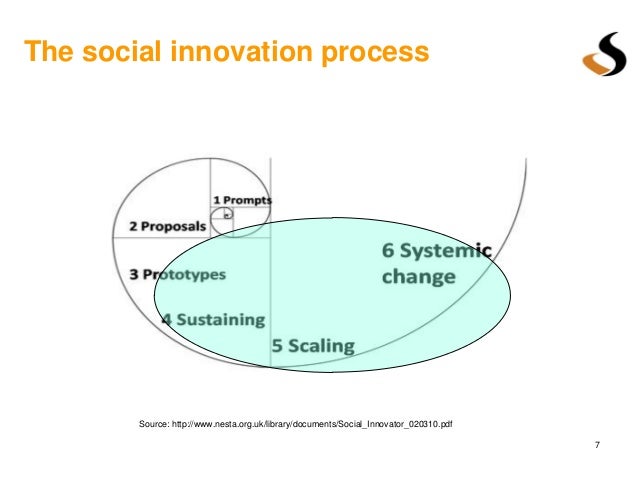 The social innovation process

1 Prompts
2 Proposals
3 Prototypes
4 Sustaining
5 Scaling
6 Systemic change

Source: http://www.nesta.org.uk/library/documents/Social_Innovator_020310.pdf

7